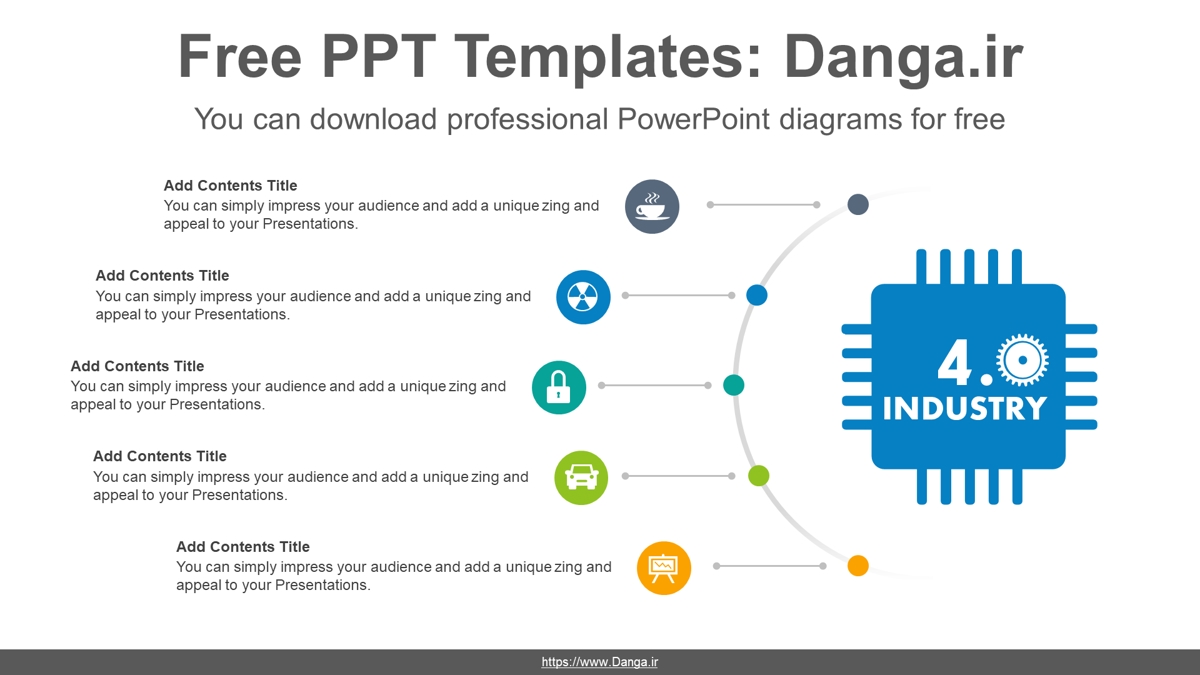 Free PPT Templates: Danga.ir

You can download professional PowerPoint diagrams for free

Add Contents Title
You can simply impress your audience and add a unique zing and appeal to your Presentations.

Add Contents Title
You can simply impress your audience and add a unique zing and appeal to your Presentations.

Add Contents Title
You can simply impress your audience and add a unique zing and appeal to your Presentations.

Add Contents Title
You can simply impress your audience and add a unique zing and appeal to your Presentations.

Add Contents Title
You can simply impress your audience and add a unique zing and appeal to your Presentations.

4.0
INDUSTRY

https://www.Danga.ir